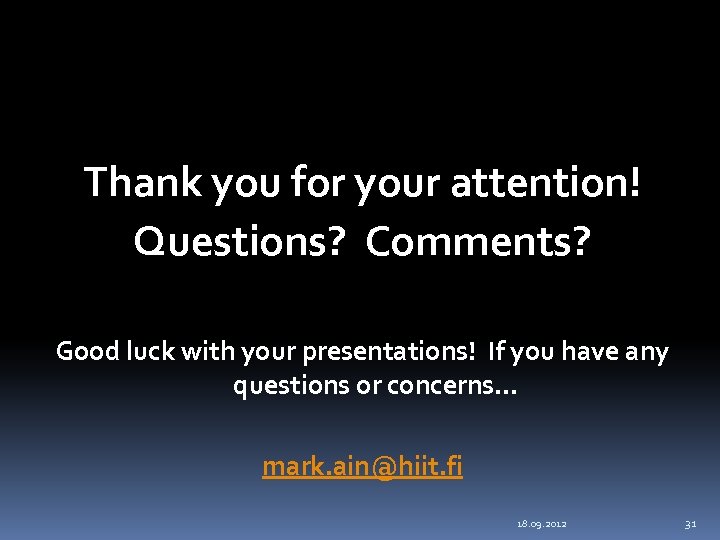 Thank you for your attention!
Questions? Comments?

Good luck with your presentations! If you have any questions or concerns…

mark.ain@hiit.fi

18.09.2012

31